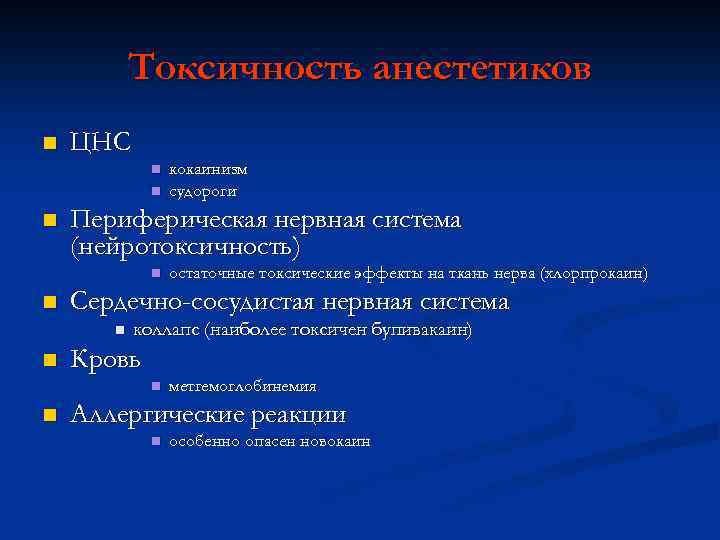 Токсичность анестетиков

ЦНС
кокаинизм
судороги
Периферическая нервная система (нейротоксичность)
остаточные токсические эффекты на ткань нерва (хлорпрокаин)
Сердечно-сосудистая нервная система
коллапс (наиболее токсичен бупивакаин)
Кровь
метгемоглобинемия
Аллергические реакции
особенно опасен новокаин